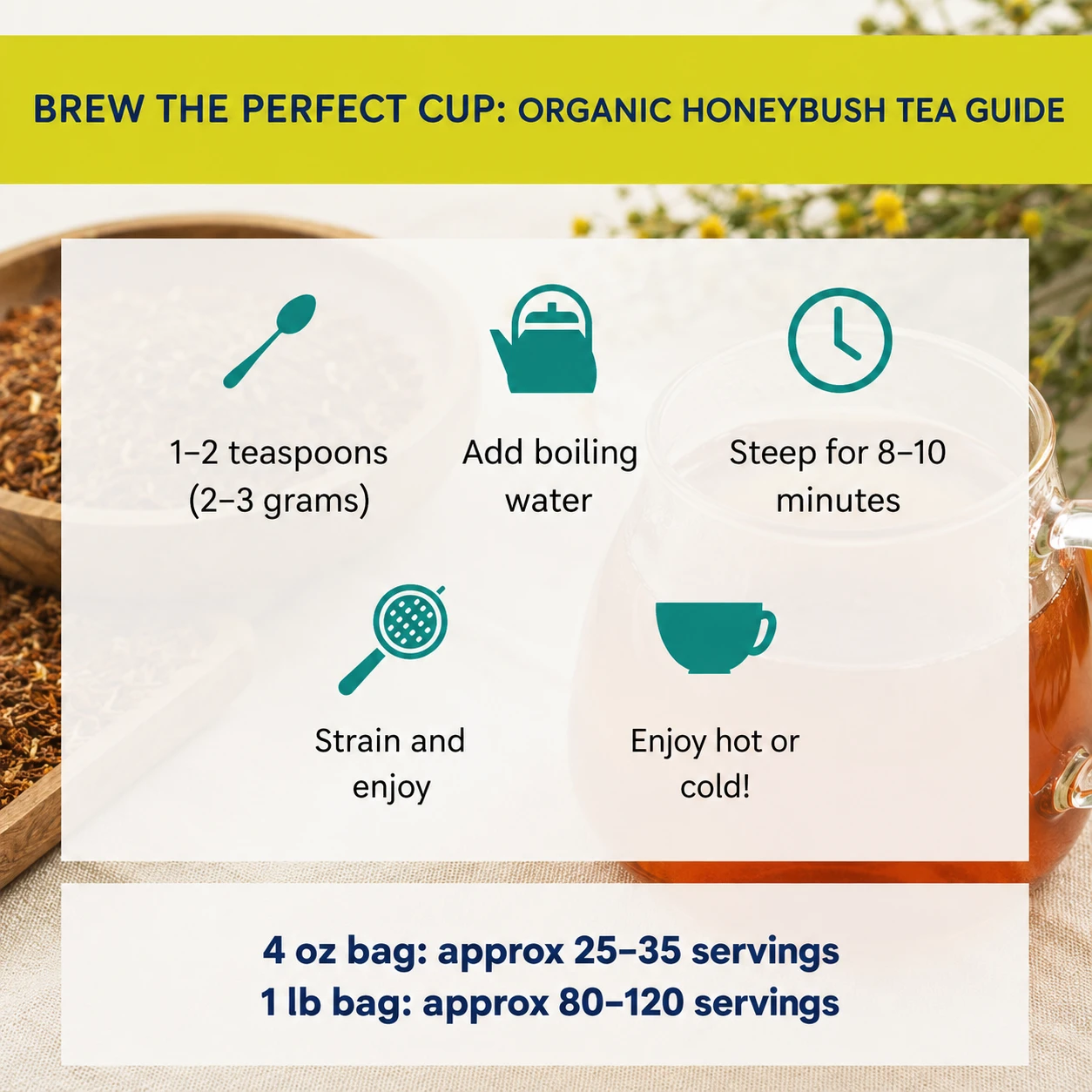 BREW THE PERFECT CUP: ORGANIC HONEYBUSH TEA GUIDE

1–2 teaspoons (2–3 grams)

Add boiling water

Steep for 8–10 minutes

Strain and enjoy

Enjoy hot or cold!

4 oz bag: approx 25–35 servings
1 lb bag: approx 80–120 servings